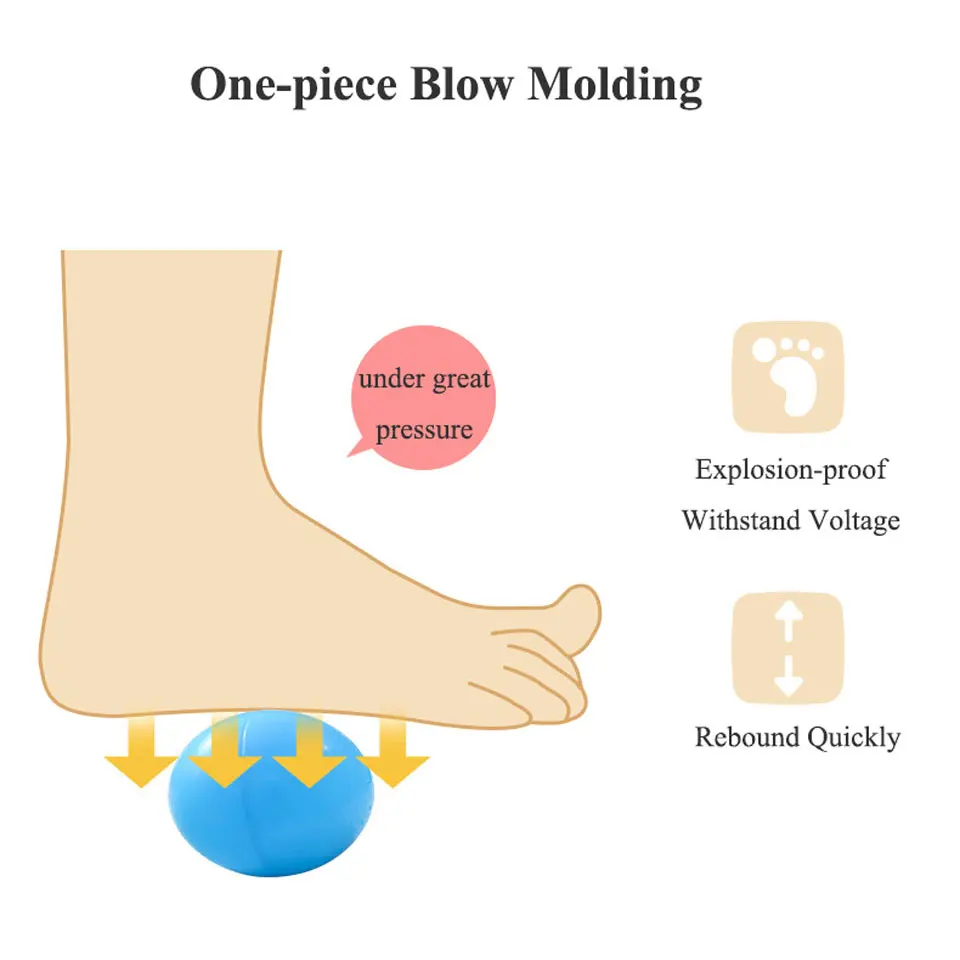 One-piece Blow Molding

under great pressure

Explosion-proof
Withstand Voltage

Rebound Quickly